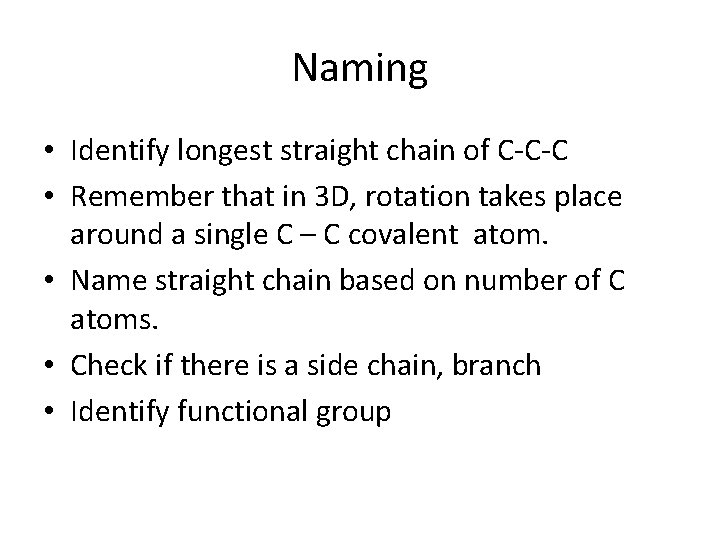 Naming

• Identify longest straight chain of C-C-C
• Remember that in 3D, rotation takes place around a single C – C covalent atom.
• Name straight chain based on number of C atoms.
• Check if there is a side chain, branch
• Identify functional group